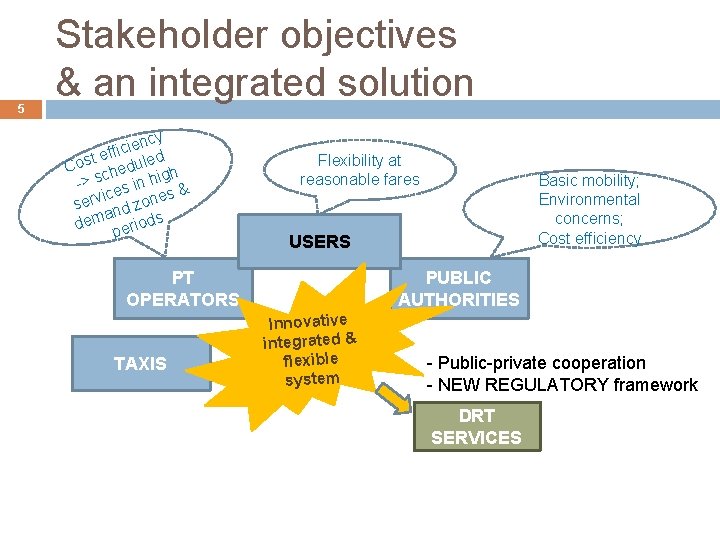 Stakeholder objectives & an integrated solution

5

Cost efficiency -> scheduled services in high demand zones & periods

Flexibility at reasonable fares

Basic mobility; Environmental concerns; Cost efficiency

USERS

PT OPERATORS

PUBLIC AUTHORITIES

TAXIS

Innovative integrated & flexible system

- Public-private cooperation
- NEW REGULATORY framework

DRT SERVICES